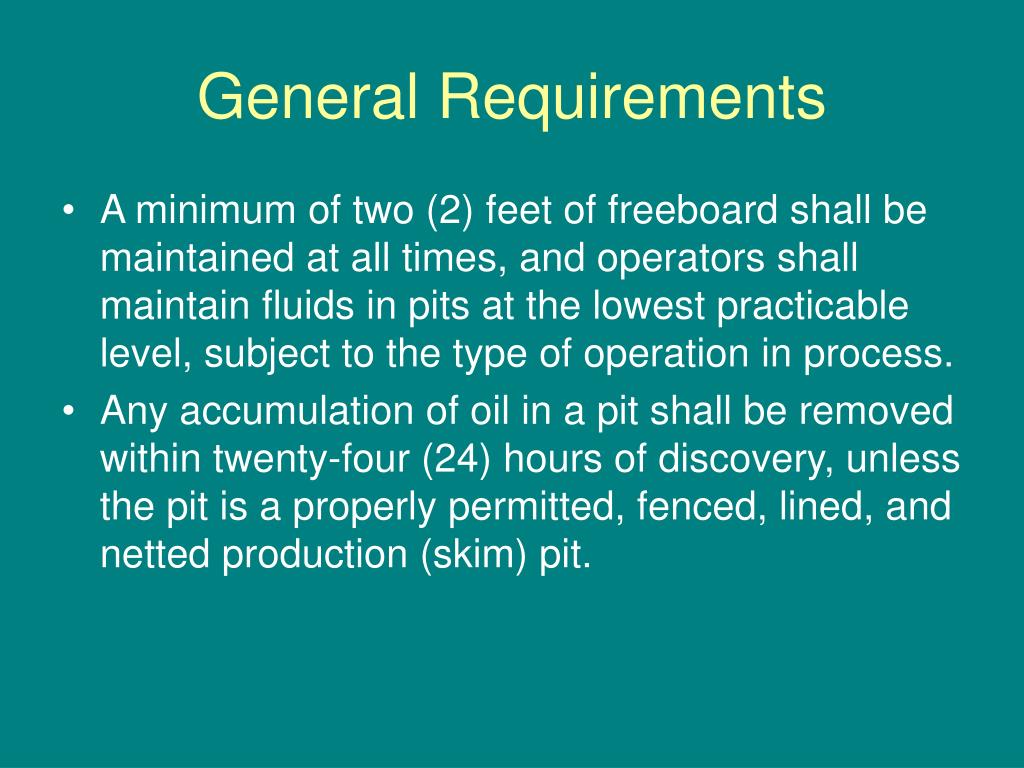 General Requirements

• A minimum of two (2) feet of freeboard shall be maintained at all times, and operators shall maintain fluids in pits at the lowest practicable level, subject to the type of operation in process.
• Any accumulation of oil in a pit shall be removed within twenty-four (24) hours of discovery, unless the pit is a properly permitted, fenced, lined, and netted production (skim) pit.